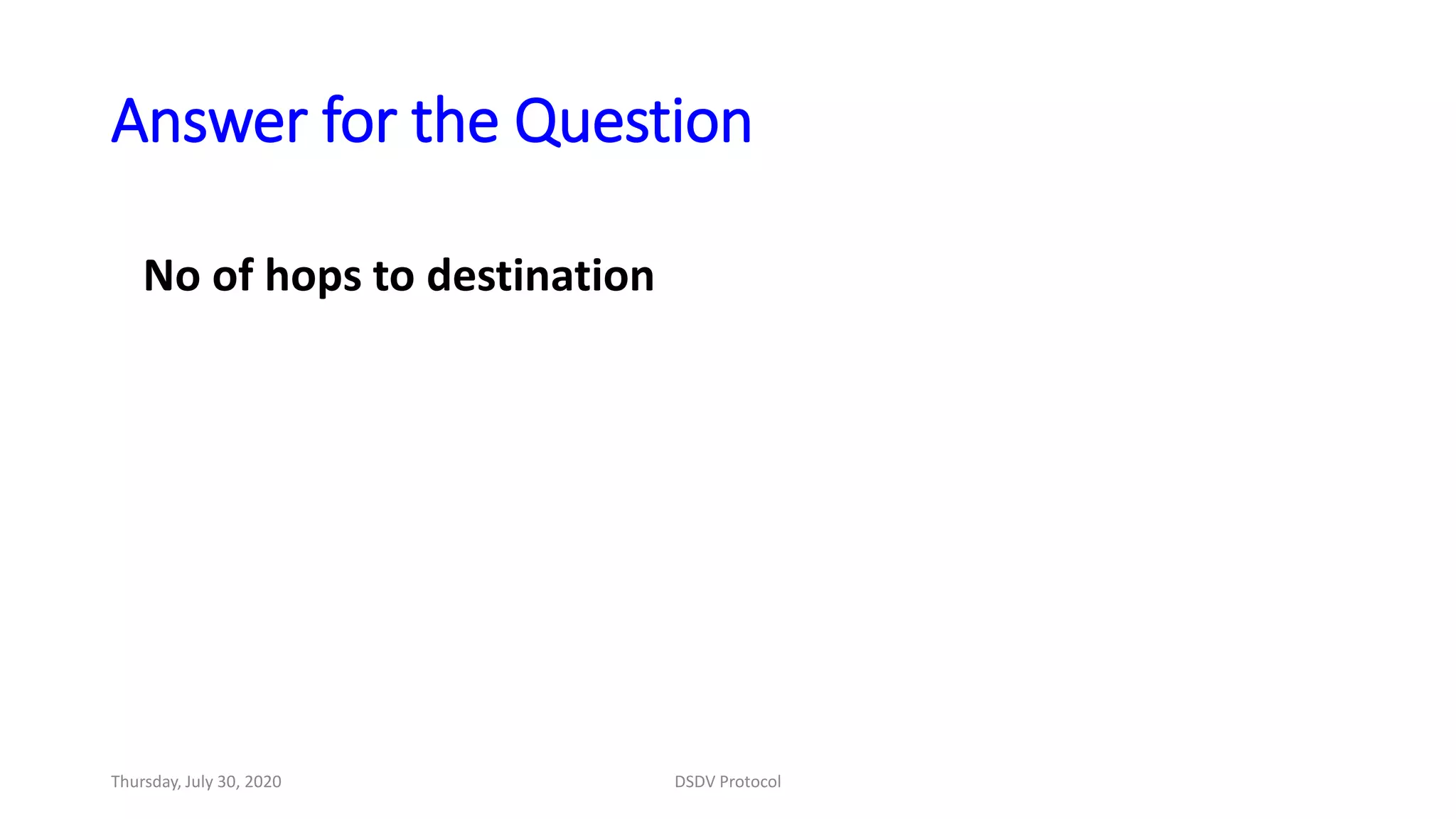 Answer for the Question

No of hops to destination

Thursday, July 30, 2020

DSDV Protocol